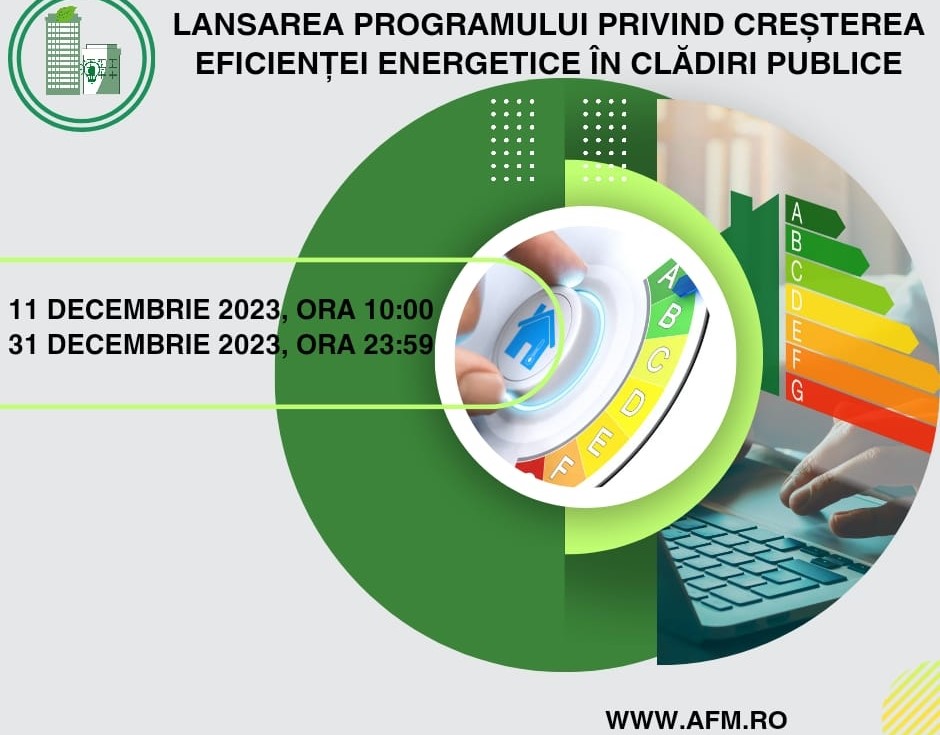 LANSAREA PROGRAMULUI PRIVIND CREȘTEREA EFICIENȚEI ENERGETICE ÎN CLĂDIRI PUBLICE

11 DECEMBRIE 2023, ORA 10:00
31 DECEMBRIE 2023, ORA 23:59

A
B
C
D
E
F

A
B
C
D
E
F
G

WWW.AFM.RO